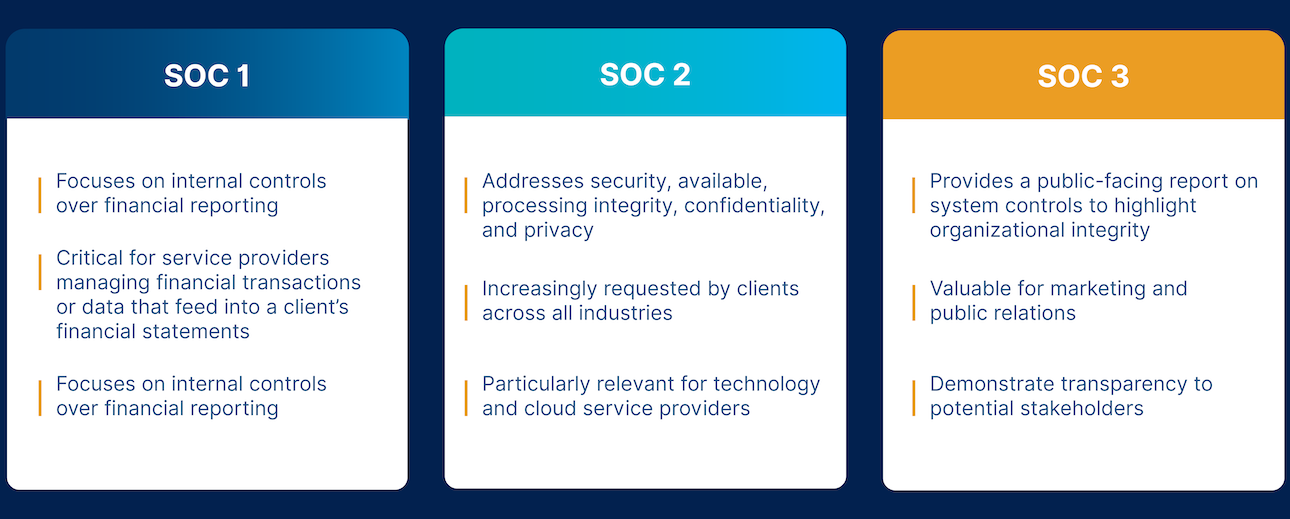 SOC 1

Focuses on internal controls over financial reporting

Critical for service providers managing financial transactions or data that feed into a client's financial statements

Focuses on internal controls over financial reporting

SOC 2

Addresses security, available, processing integrity, confidentiality, and privacy

Increasingly requested by clients across all industries

Particularly relevant for technology and cloud service providers

SOC 3

Provides a public-facing report on system controls to highlight organizational integrity

Valuable for marketing and public relations

Demonstrate transparency to potential stakeholders